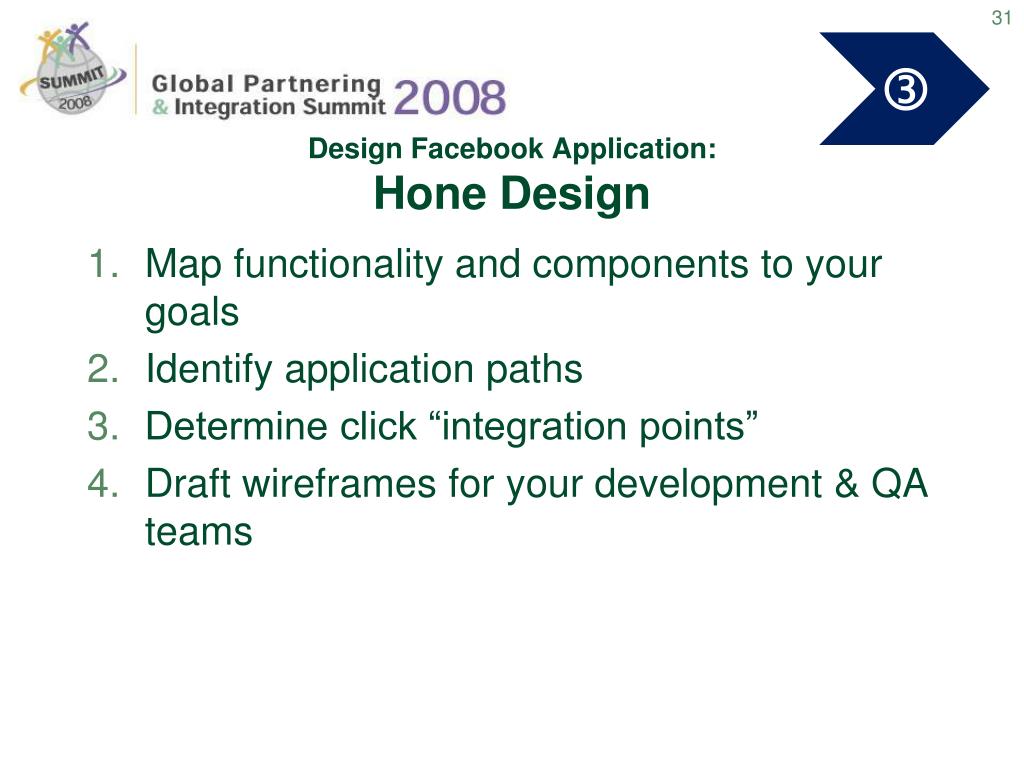 31

SUMMIT 2008

Global Partnering & Integration Summit 2008

③

Design Facebook Application:
Hone Design

1. Map functionality and components to your goals
2. Identify application paths
3. Determine click “integration points”
4. Draft wireframes for your development & QA teams